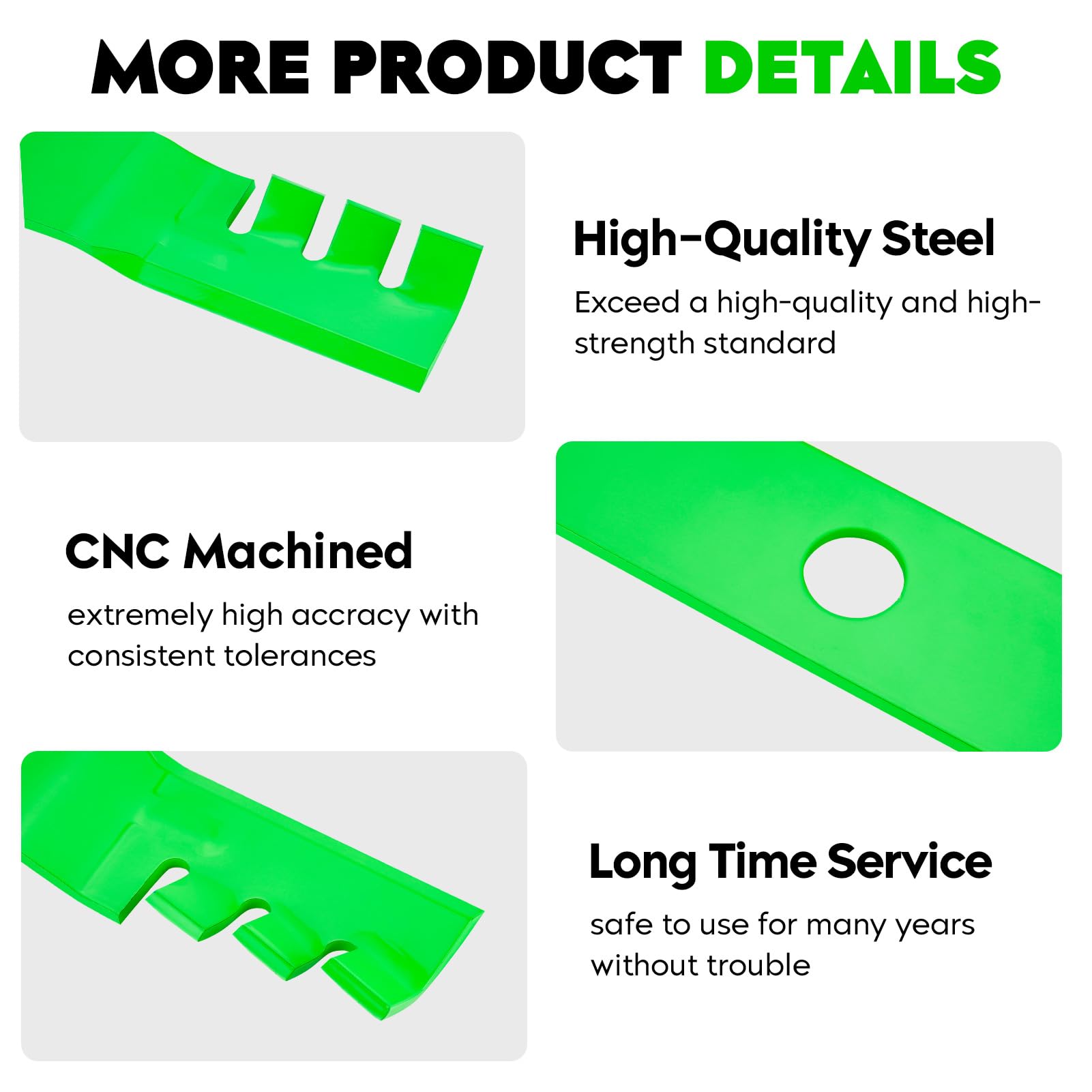 MORE PRODUCT DETAILS

High-Quality Steel

Exceed a high-quality and high-strength standard

CNC Machined

extremely high accracy with consistent tolerances

Long Time Service

safe to use for many years without trouble